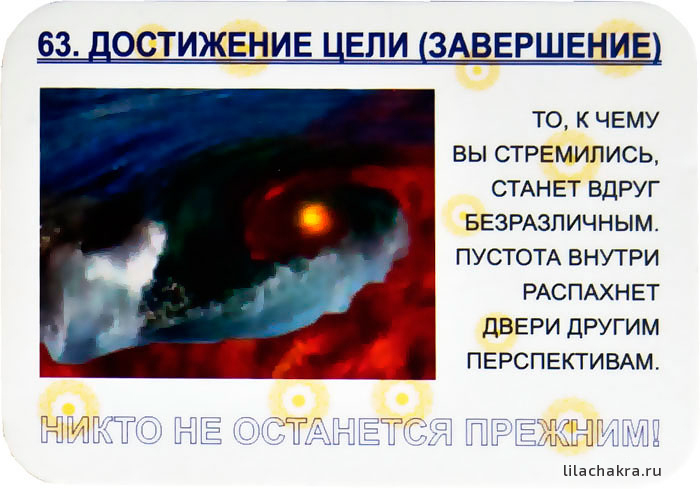 63. ДОСТИЖЕНИЕ ЦЕЛИ (ЗАВЕРШЕНИЕ)

ТО, К ЧЕМУ ВЫ СТРЕМИЛИСЬ, СТАНЕТ ВДРУГ БЕЗРАЗЛИЧНЫМ. ПУСТОТА ВНУТРИ РАСПАХНЕТ ДВЕРИ ДРУГИМ ПЕРСПЕКТИВАМ.

НИКТО НЕ ОСТАНЕТСЯ ПРЕЖНИМ!

lilachakra.ru